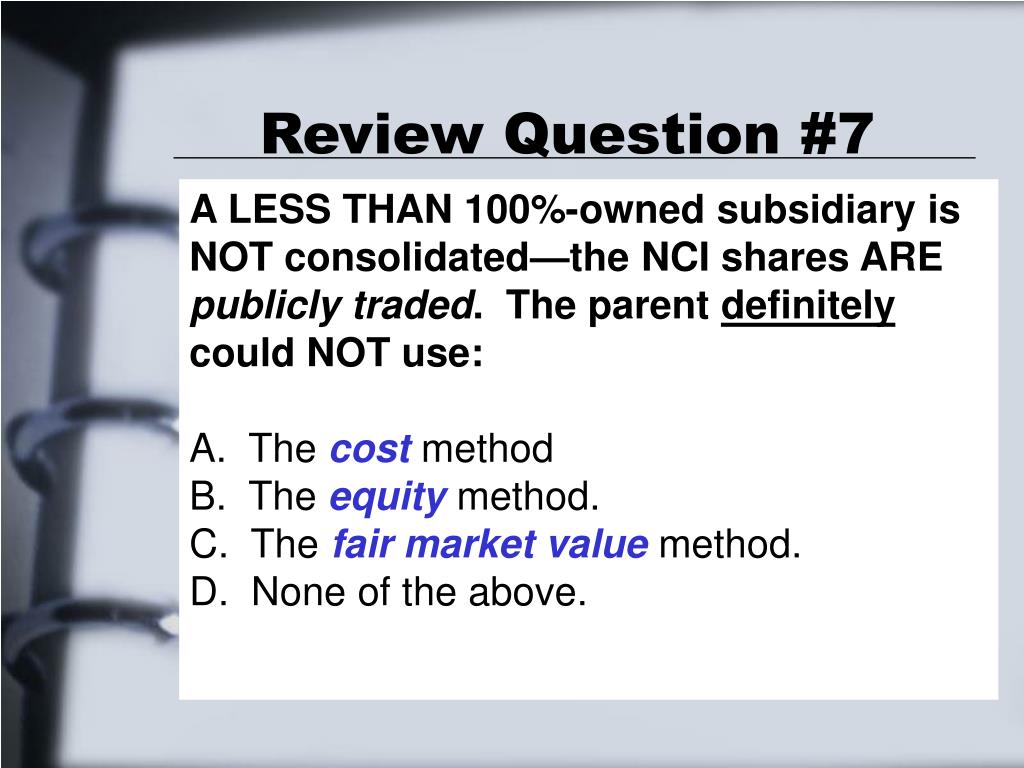 Review Question #7

A LESS THAN 100%-owned subsidiary is NOT consolidated—the NCI shares ARE publicly traded. The parent definitely could NOT use:

A. The cost method
B. The equity method.
C. The fair market value method.
D. None of the above.